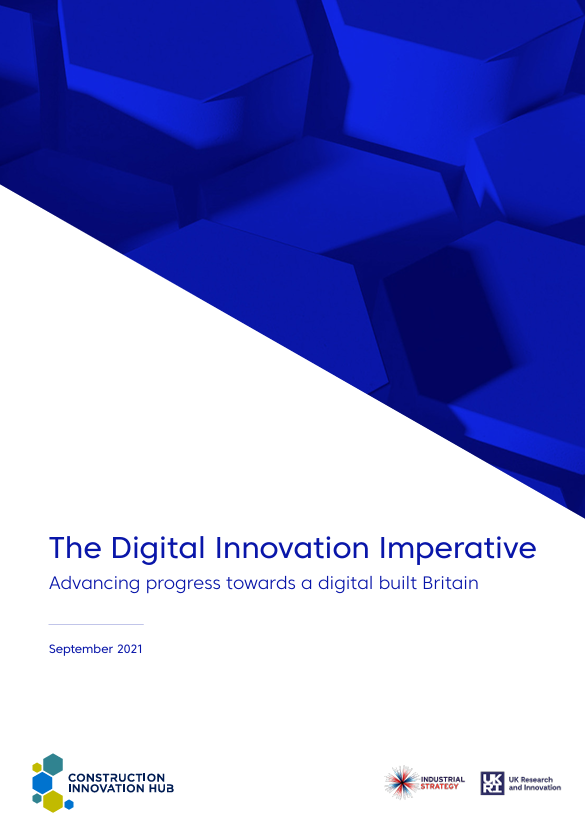 The Digital Innovation Imperative

Advancing progress towards a digital built Britain

September 2021

CONSTRUCTION INNOVATION HUB

INDUSTRIAL STRATEGY

UKRI UK Research and Innovation